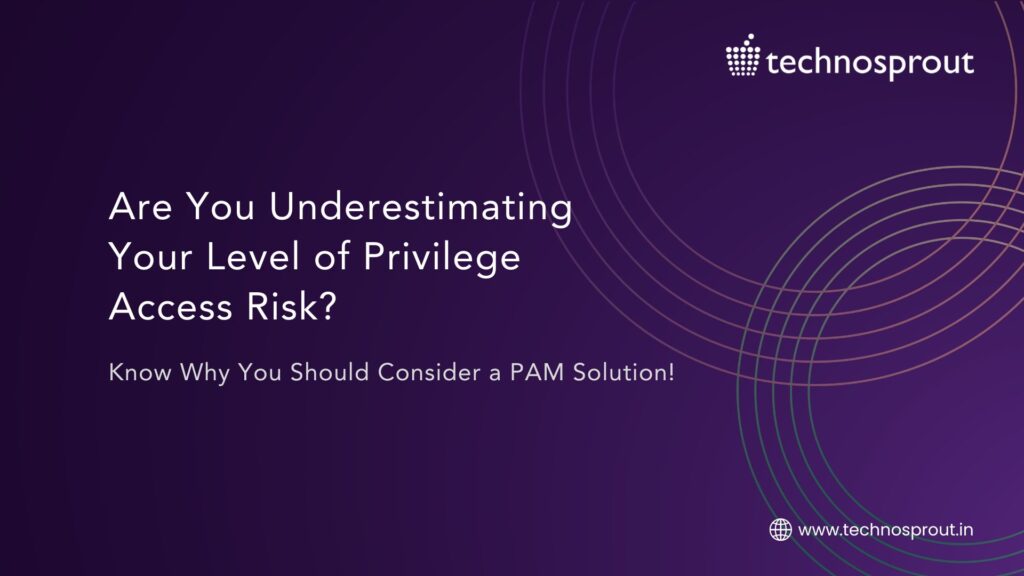 technosprout

Are You Underestimating Your Level of Privilege Access Risk?

Know Why You Should Consider a PAM Solution!

www.technosprout.in